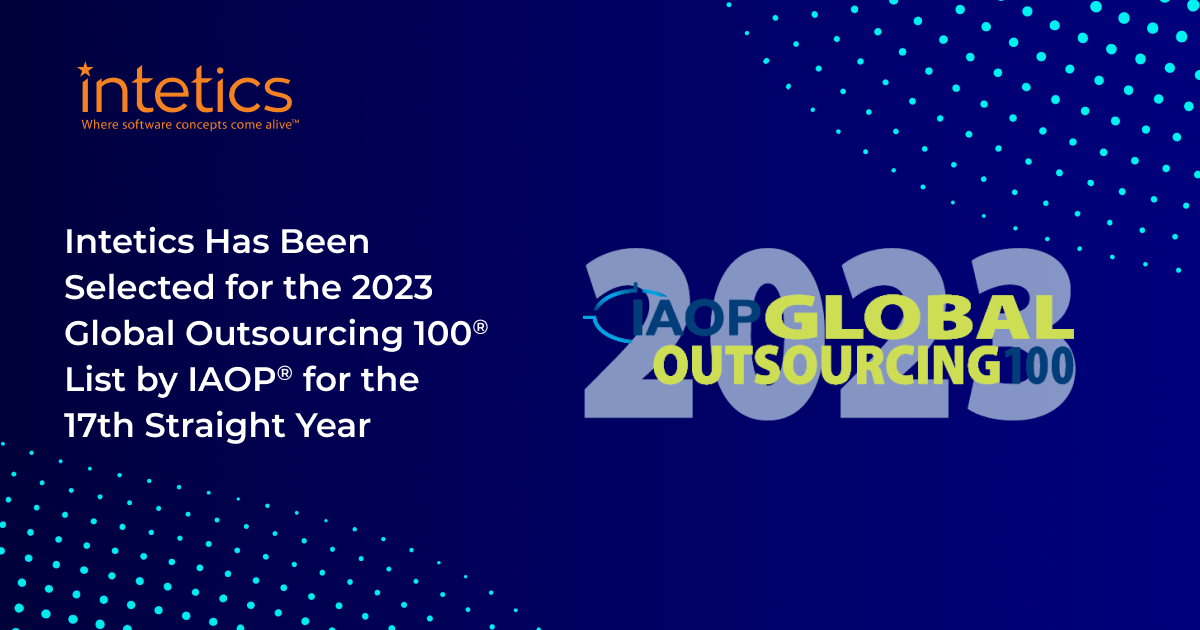 intetics
Where software concepts come alive™

Intetics Has Been Selected for the 2023 Global Outsourcing 100® List by IAOP® for the 17th Straight Year

2023
IAOP GLOBAL OUTSOURCING 100